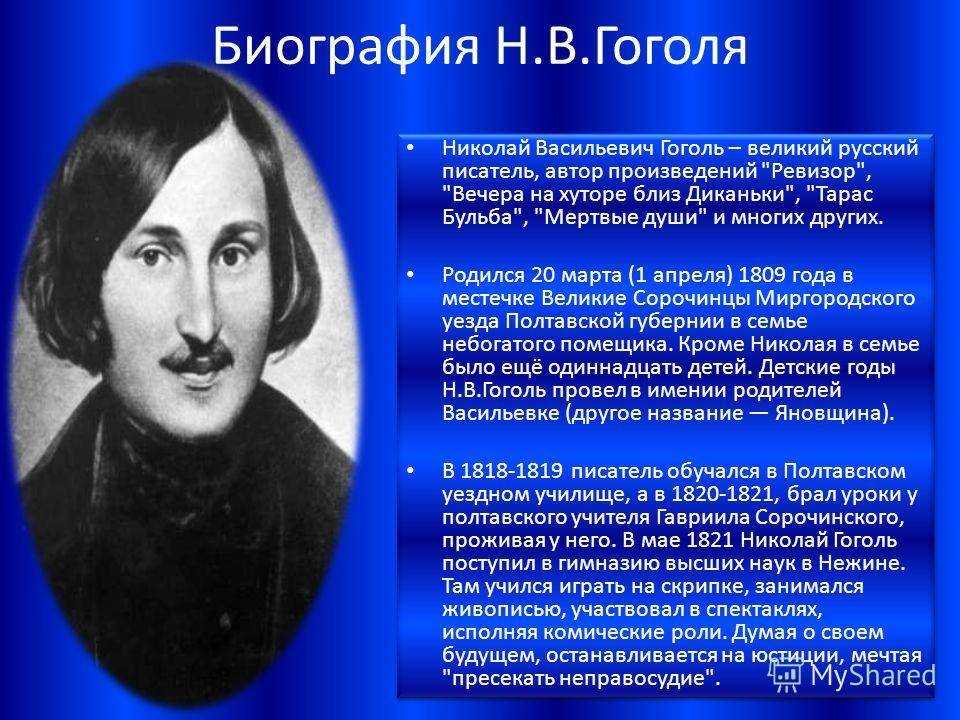 Биография Н.В.Гоголя

• Николай Васильевич Гоголь – великий русский писатель, автор произведений "Ревизор", "Вечера на хуторе близ Диканьки", "Тарас Бульба", "Мертвые души" и многих других.

• Родился 20 марта (1 апреля) 1809 года в местечке Великие Сорочинцы Миргородского уезда Полтавской губернии в семье небогатого помещика. Кроме Николая в семье было ещё одиннадцать детей. Детские годы Н.В.Гоголь провел в имении родителей Васильевке (другое название — Яновщина).

• В 1818-1819 писатель обучался в Полтавском уездном училище, а в 1820-1821, брал уроки у полтавского учителя Гавриила Сорочинского, проживая у него. В мае 1821 Николай Гоголь поступил в гимназию высших наук в Нежине. Там учился играть на скрипке, занимался живописью, участвовал в спектаклях, исполняя комические роли. Думая о своем будущем, останавливается на юстиции, мечтая "пресекать неправосудие".

MyShared